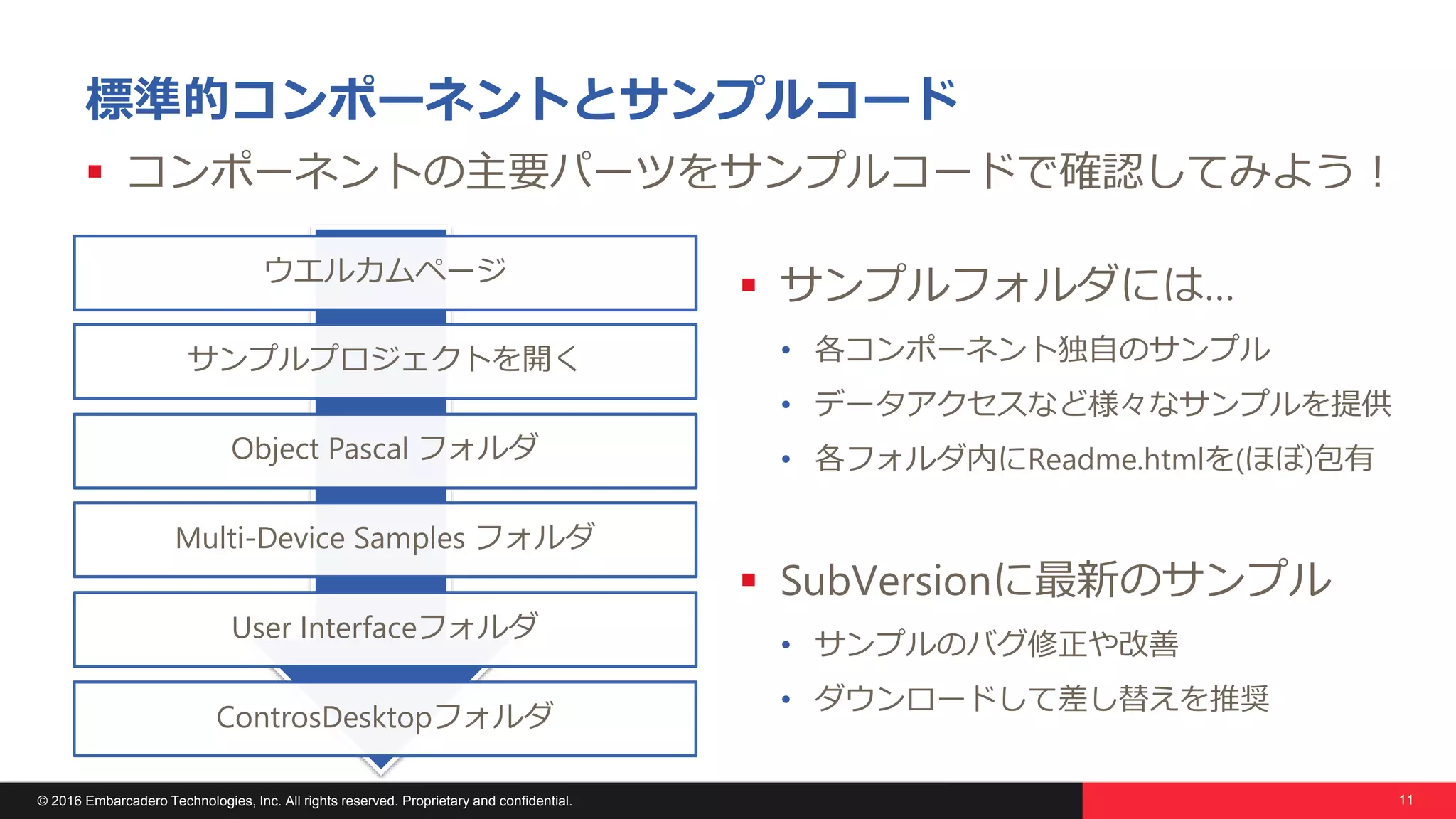 標準的コンポーネントとサンプルコード

▪ コンポーネントの主要パーツをサンプルコードで確認してみよう！

ウエルカムページ

サンプルプロジェクトを開く

Object Pascal フォルダ

Multi-Device Samples フォルダ

User Interfaceフォルダ

ControsDesktopフォルダ

▪ サンプルフォルダには…

• 各コンポーネント独自のサンプル
• データアクセスなど様々なサンプルを提供
• 各フォルダ内にReadme.htmlを(ほぼ)包有

▪ SubVersionに最新のサンプル

• サンプルのバグ修正や改善
• ダウンロードして差し替えを推奨

© 2016 Embarcadero Technologies, Inc. All rights reserved. Proprietary and confidential.

11